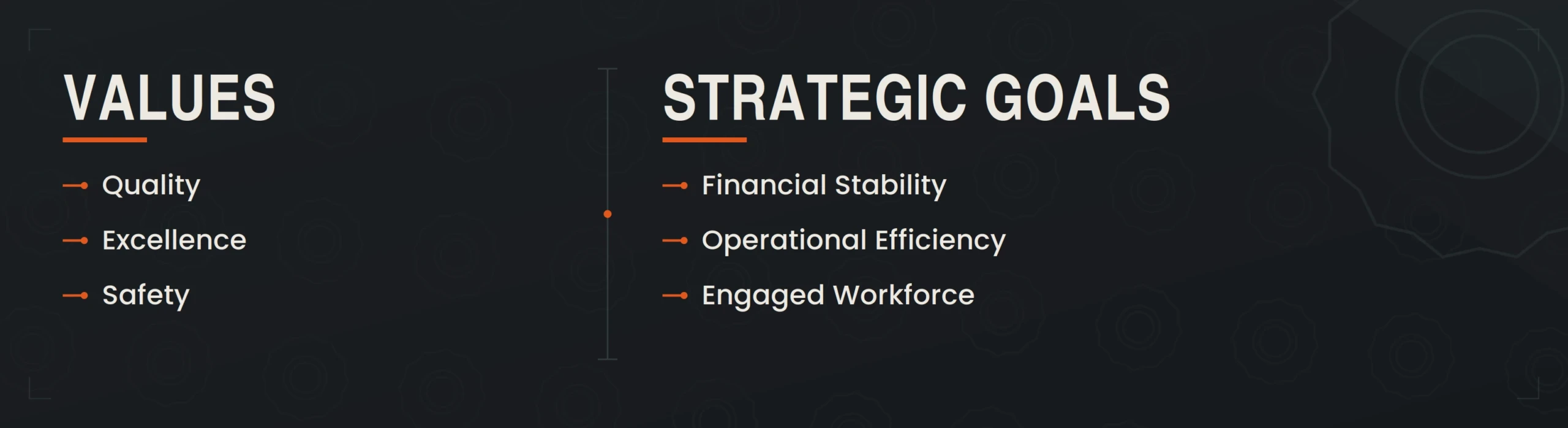 VALUES

Quality
Excellence
Safety

STRATEGIC GOALS

Financial Stability
Operational Efficiency
Engaged Workforce